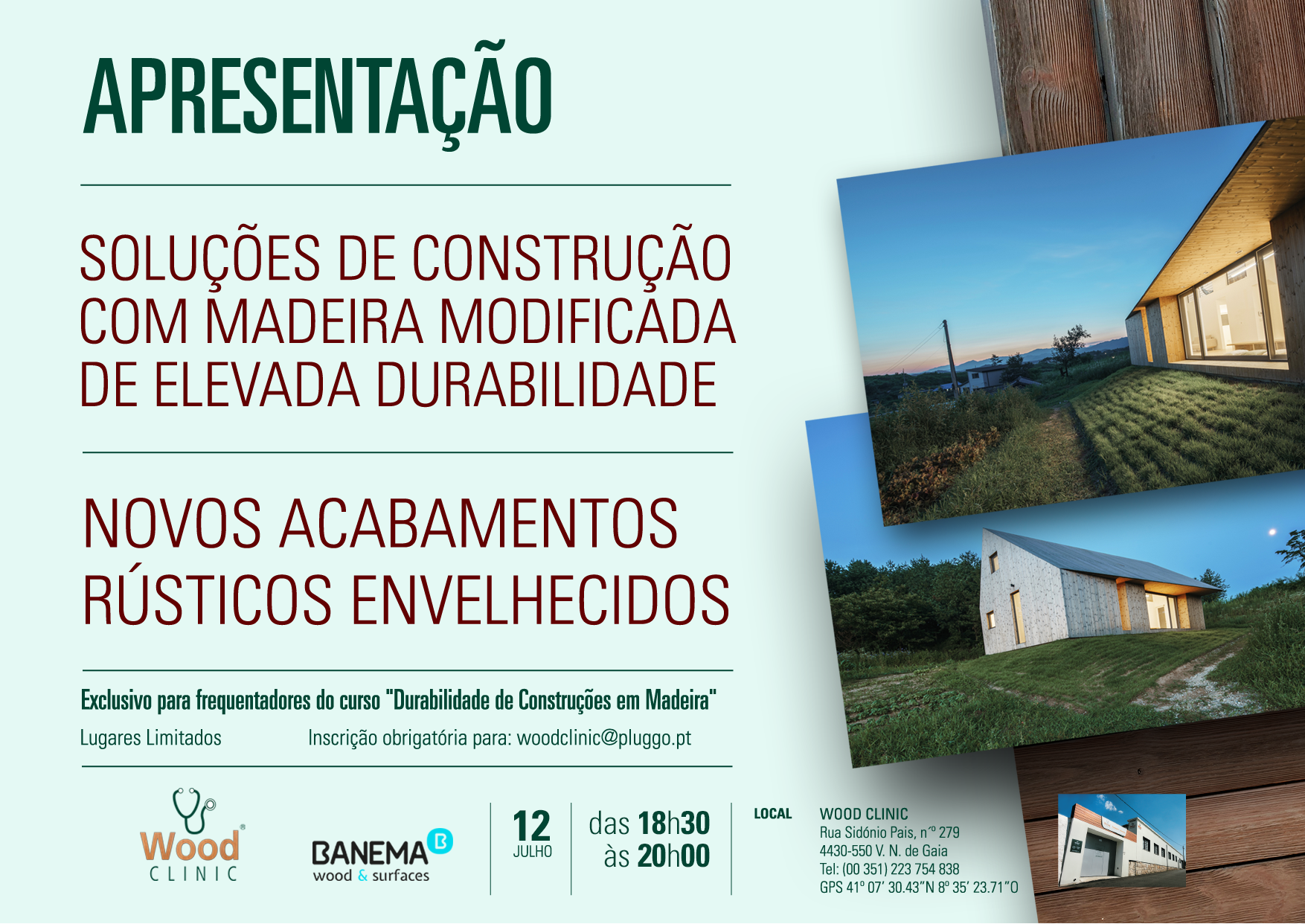 APRESENTAÇÃO

SOLUÇÕES DE CONSTRUÇÃO COM MADEIRA MODIFICADA DE ELEVADA DURABILIDADE

NOVOS ACABAMENTOS RÚSTICOS ENVELHECIDOS

Exclusivo para frequentadores do curso "Durabilidade de Construções em Madeira"

Lugares Limitados

Inscrição obrigatória para: woodclinic@pluggo.pt

Wood CLINIC

BANEMA wood & surfaces

12 JULHO

das 18h30 às 20h00

LOCAL

WOOD CLINIC
Rua Sidónio Pais, nº 279
4430-550 V. N. de Gaia
Tel: (00 351) 223 754 838
GPS 41º 07' 30.43"N 8º 35' 23.71"O